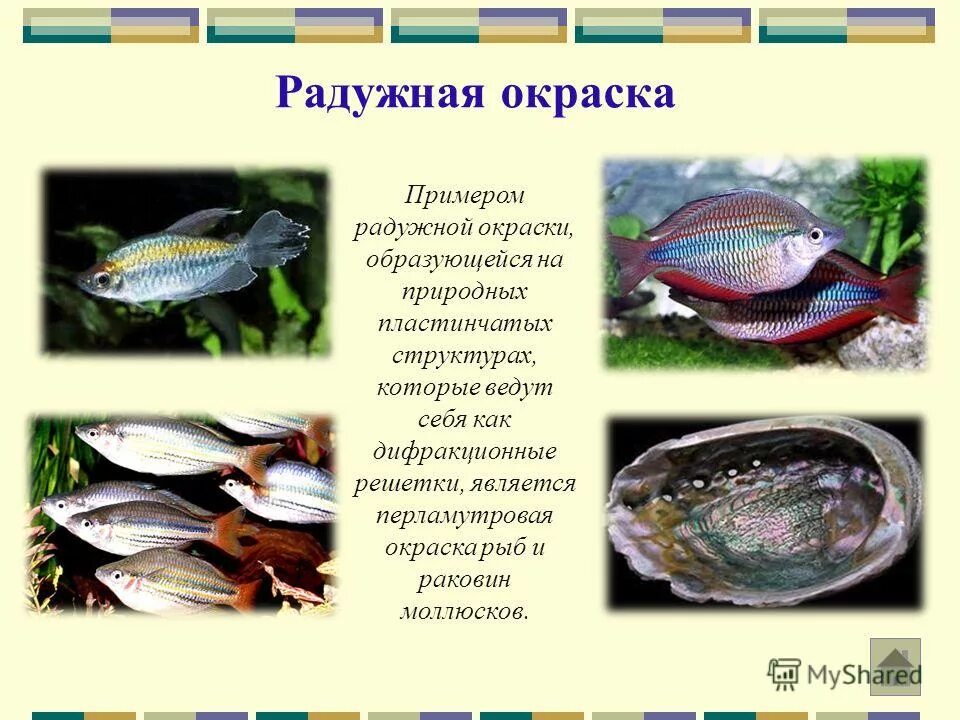 Радужная окраска

Примером радужной окраски, образующейся на природных пластинчатых структурах, которые ведут себя как дифракционные решетки, является перламутровая окраска рыб и раковин моллюсков.

MyShared